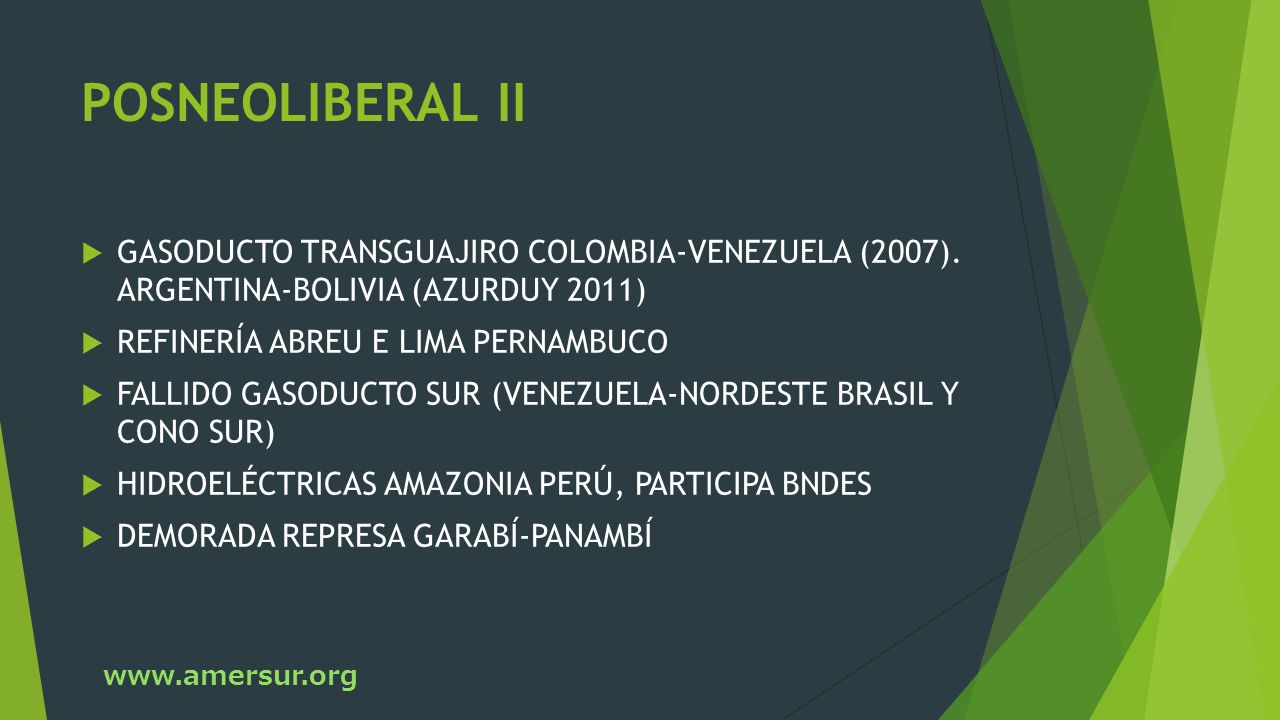 POSNEOLIBERAL II

GASODUCTO TRANSGUAJIRO COLOMBIA-VENEZUELA (2007). ARGENTINA-BOLIVIA (AZURDUY 2011)

REFINERÍA ABREU E LIMA PERNAMBUCO

FALLIDO GASODUCTO SUR (VENEZUELA-NORDESTE BRASIL Y CONO SUR)

HIDROELÉCTRICAS AMAZONIA PERÚ, PARTICIPA BNDES

DEMORADA REPRESA GARABÍ-PANAMBÍ

www.amersur.org